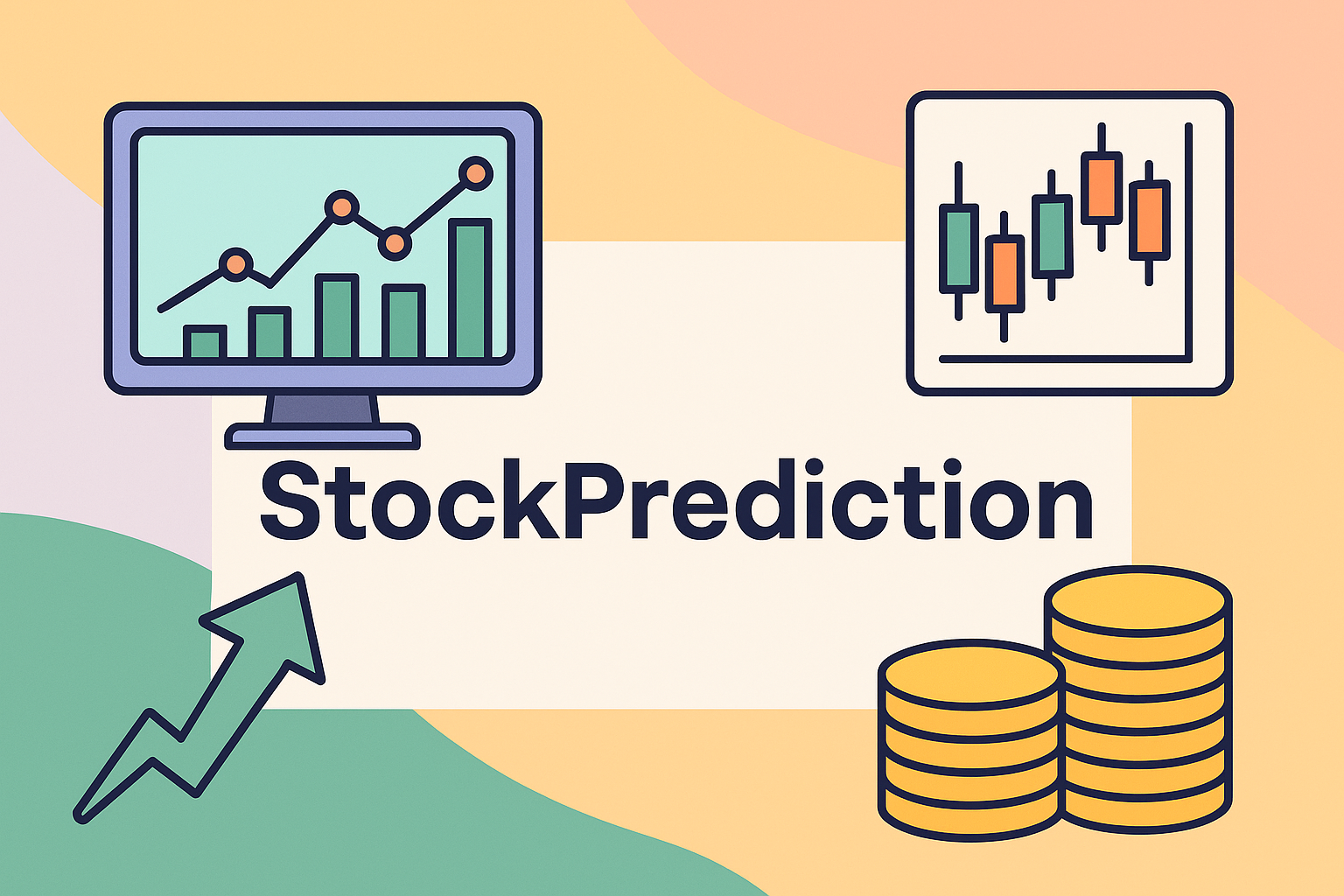 StockPrediction